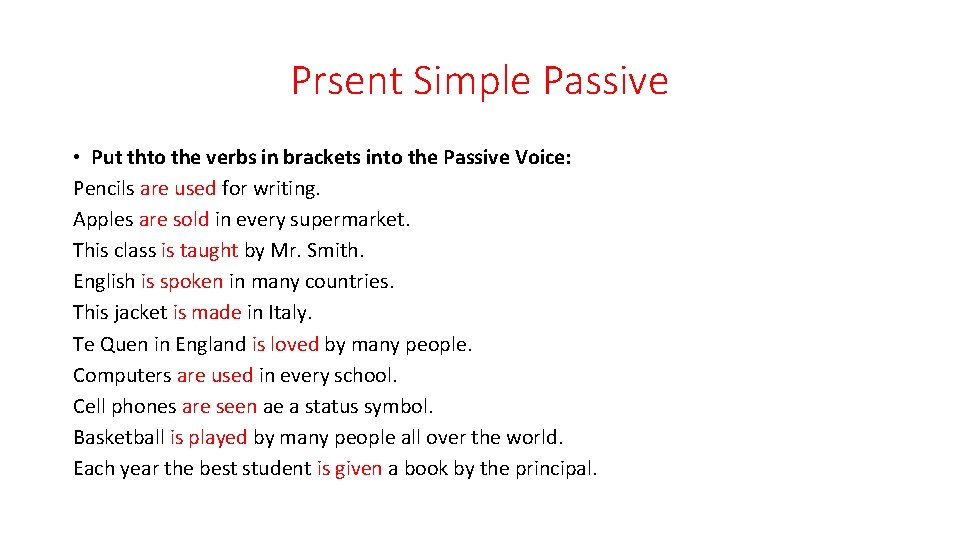 Prsent Simple Passive

• Put thto the verbs in brackets into the Passive Voice:
Pencils are used for writing.
Apples are sold in every supermarket.
This class is taught by Mr. Smith.
English is spoken in many countries.
This jacket is made in Italy.
Te Quen in England is loved by many people.
Computers are used in every school.
Cell phones are seen ae a status symbol.
Basketball is played by many people all over the world.
Each year the best student is given a book by the principal.